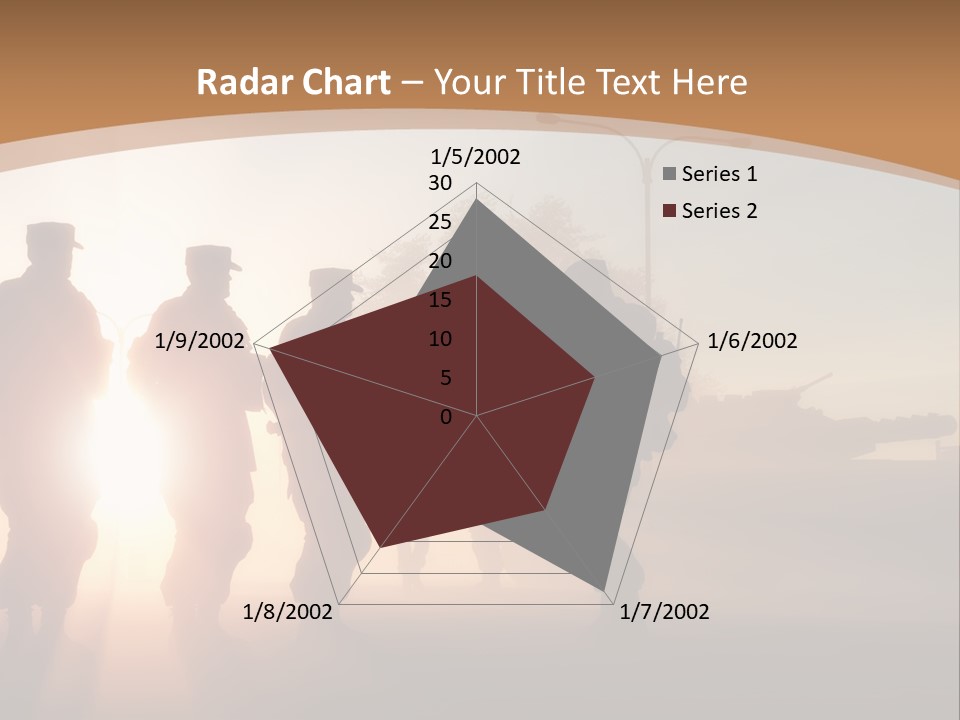 Radar Chart – Your Title Text Here

1/5/2002
30
25
20
15
10
5
0
1/6/2002
1/7/2002
1/8/2002
1/9/2002

Series 1
Series 2